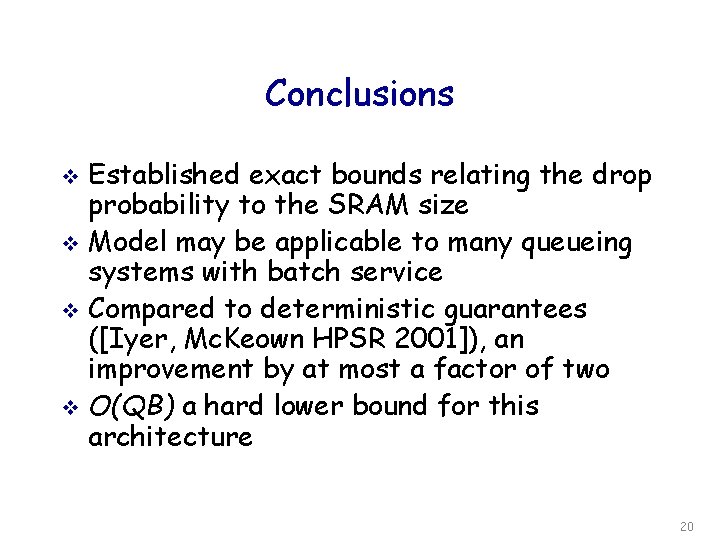 Conclusions

❖ Established exact bounds relating the drop probability to the SRAM size

❖ Model may be applicable to many queueing systems with batch service

❖ Compared to deterministic guarantees ([Iyer, McKeown HPSR 2001]), an improvement by at most a factor of two

❖ $O(QB)$ a hard lower bound for this architecture

20